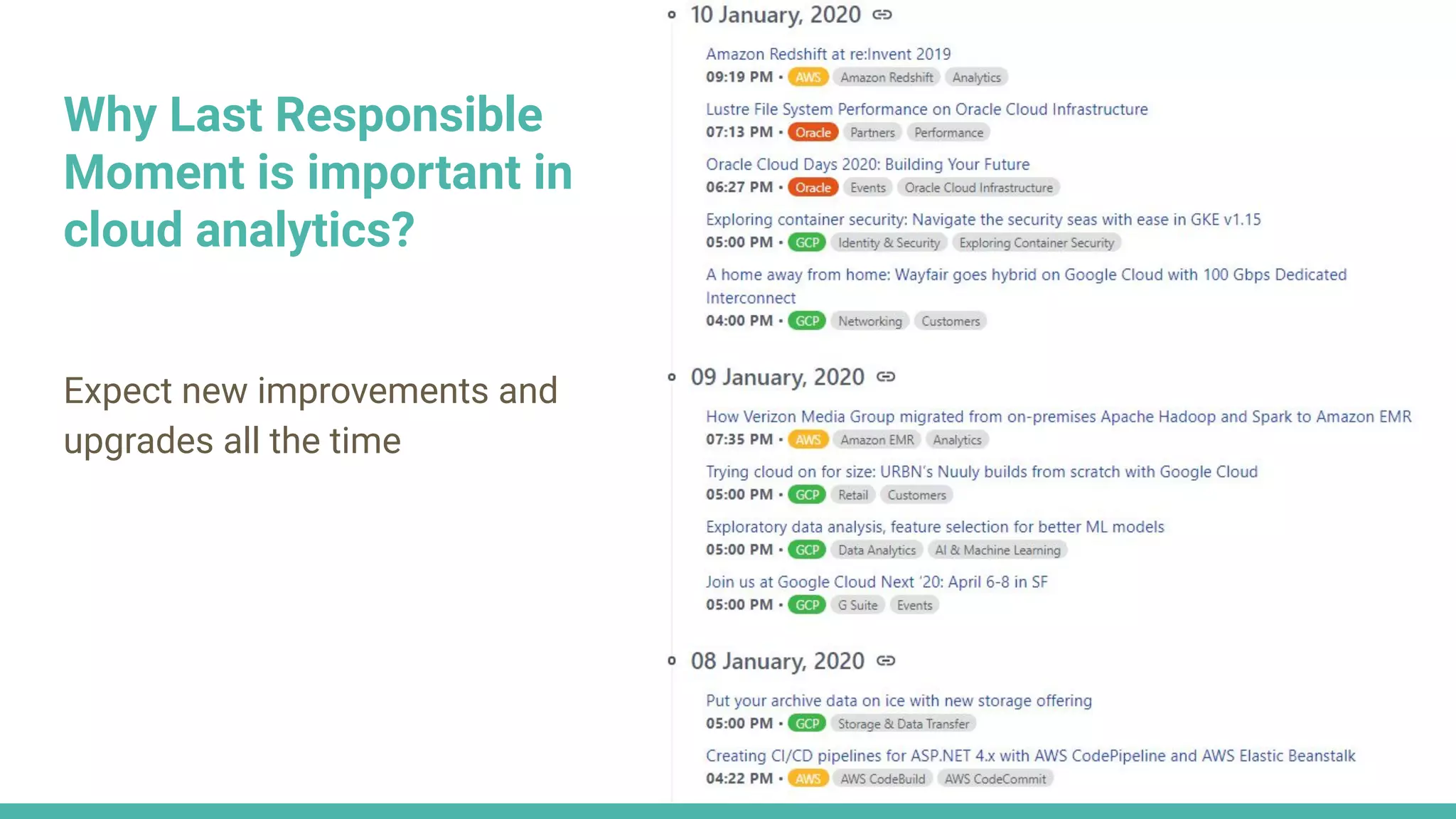 Why Last Responsible Moment is important in cloud analytics?

Expect new improvements and upgrades all the time

10 January, 2020

Amazon Redshift at re:Invent 2019
09:19 PM · AWS Amazon Redshift Analytics

Lustre File System Performance on Oracle Cloud Infrastructure
07:13 PM · Oracle Partners Performance

Oracle Cloud Days 2020: Building Your Future
06:27 PM · Oracle Events Oracle Cloud Infrastructure

Exploring container security: Navigate the security seas with ease in GKE v1.15
05:00 PM · GCP Identity & Security Exploring Container Security

A home away from home: Wayfair goes hybrid on Google Cloud with 100 Gbps Dedicated Interconnect
04:00 PM · GCP Networking Customers

09 January, 2020

How Verizon Media Group migrated from on-premises Apache Hadoop and Spark to Amazon EMR
07:35 PM · AWS Amazon EMR Analytics

Trying cloud on for size: URBN's Nuuly builds from scratch with Google Cloud
05:00 PM · GCP Retail Customers

Exploratory data analysis, feature selection for better ML models
05:00 PM · GCP Data Analytics AI & Machine Learning

Join us at Google Cloud Next '20: April 6-8 in SF
05:00 PM · GCP G Suite Events

08 January, 2020

Put your archive data on ice with new storage offering
05:00 PM · GCP Storage & Data Transfer

Creating CI/CD pipelines for ASP.NET 4.x with AWS CodePipeline and AWS Elastic Beanstalk
04:22 PM · AWS AWS CodeBuild AWS CodeCommit